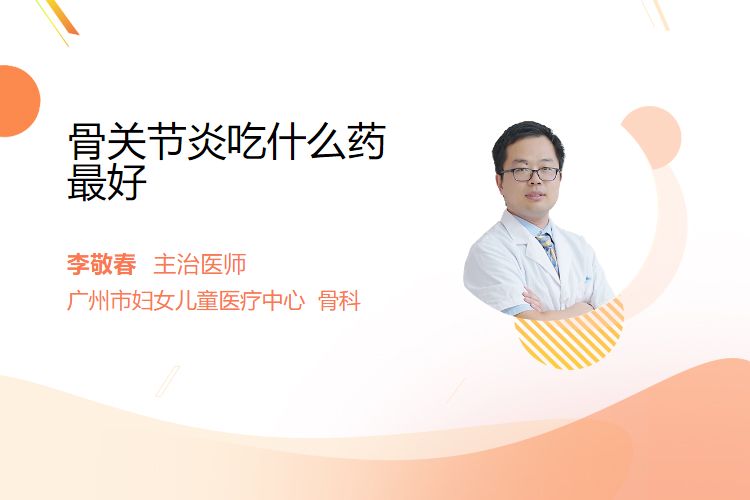 骨关节炎吃什么药最好

李敬春 主治医师
广州市妇女儿童医疗中心 骨科